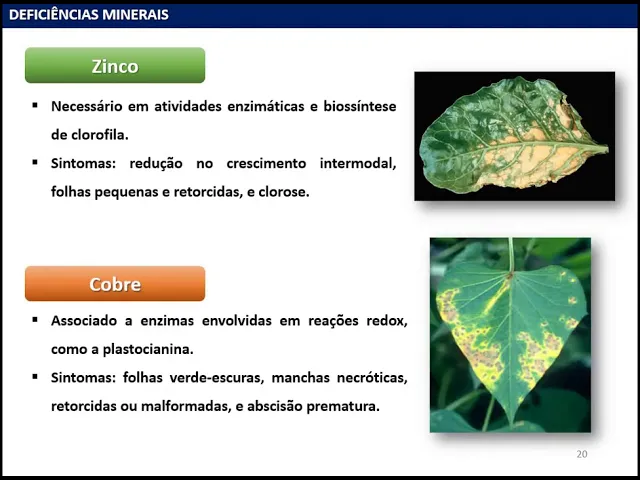 DEFICIÊNCIAS MINERAIS

Zinco

▪ Necessário em atividades enzimáticas e biossíntese de clorofila.

▪ Sintomas: redução no crescimento intermodal, folhas pequenas e retorcidas, e clorose.

Cobre

▪ Associado a enzimas envolvidas em reações redox, como a plastocianina.

▪ Sintomas: folhas verde-escuras, manchas necróticas, retorcidas ou malformadas, e abscisão prematura.

20